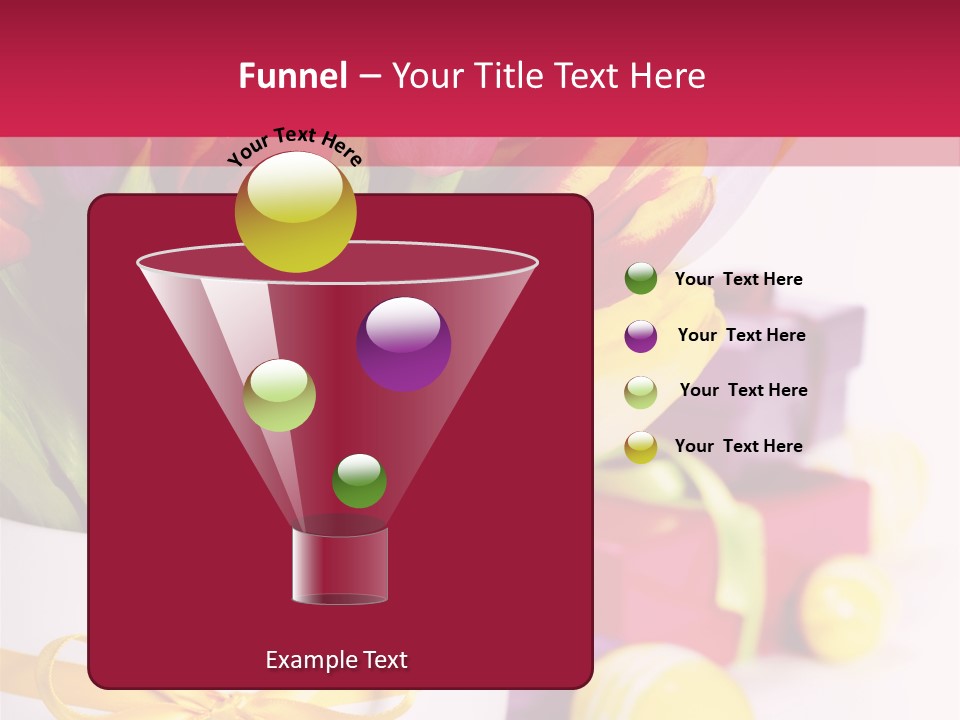 Funnel – Your Title Text Here

Your Text Here

Your Text Here

Your Text Here

Your Text Here

Your Text Here

Example Text